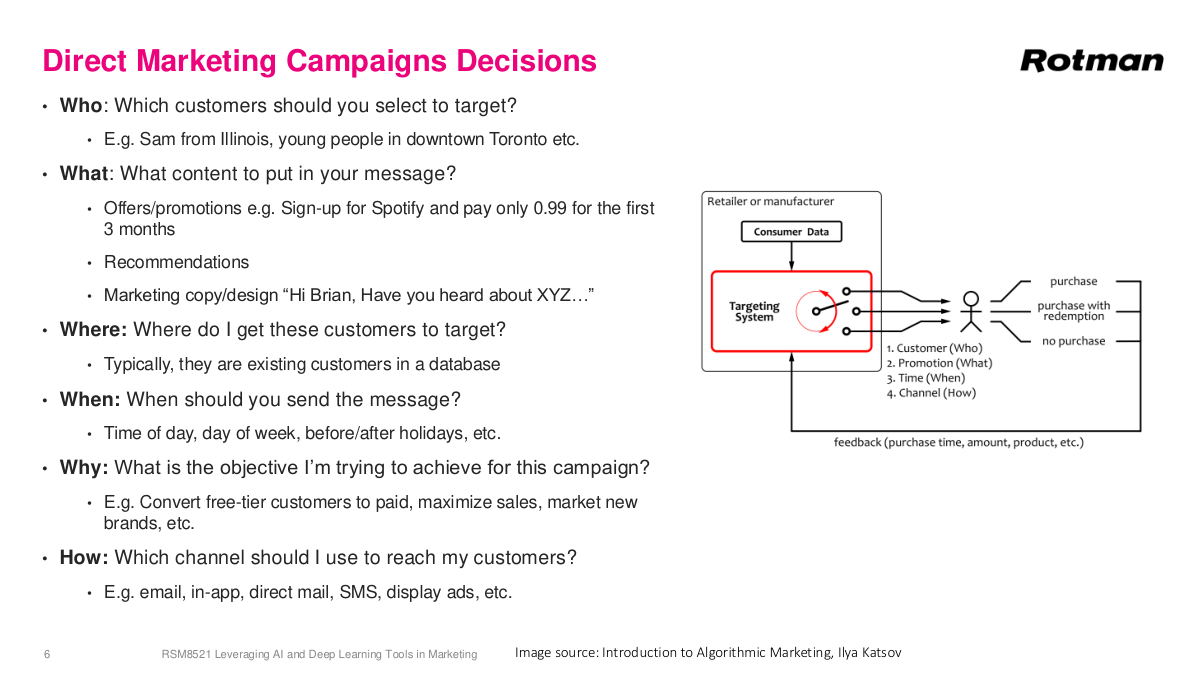 Direct Marketing Campaigns Decisions

Rotman

• Who: Which customers should you select to target?
  • E.g. Sam from Illinois, young people in downtown Toronto etc.
• What: What content to put in your message?
  • Offers/promotions e.g. Sign-up for Spotify and pay only 0.99 for the first 3 months
  • Recommendations
  • Marketing copy/design "Hi Brian, Have you heard about XYZ…"
• Where: Where do I get these customers to target?
  • Typically, they are existing customers in a database
• When: When should you send the message?
  • Time of day, day of week, before/after holidays, etc.
• Why: What is the objective I'm trying to achieve for this campaign?
  • E.g. Convert free-tier customers to paid, maximize sales, market new brands, etc.
• How: Which channel should I use to reach my customers?
  • E.g. email, in-app, direct mail, SMS, display ads, etc.

Retailer or manufacturer

Consumer Data

Targeting System

1. Customer (Who)
2. Promotion (What)
3. Time (When)
4. Channel (How)

purchase

purchase with redemption

no purchase

feedback (purchase time, amount, product, etc.)

6

RSM8521 Leveraging AI and Deep Learning Tools in Marketing

Image source: Introduction to Algorithmic Marketing, Ilya Katsov